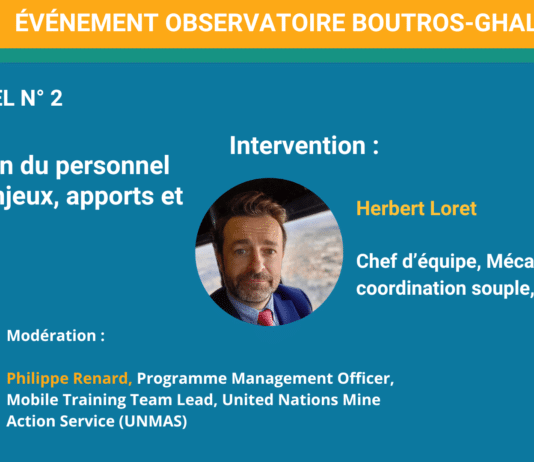 ÉVÉNEMENT OBSERVATOIRE BOUTROS-GHAL

EL N° 2

n du personnel
njeux, apports et

Intervention :

Herbert Loret

Chef d'équipe, Méca
coordination souple,

Modération :

Philippe Renard, Programme Management Officer, Mobile Training Team Lead, United Nations Mine Action Service (UNMAS)